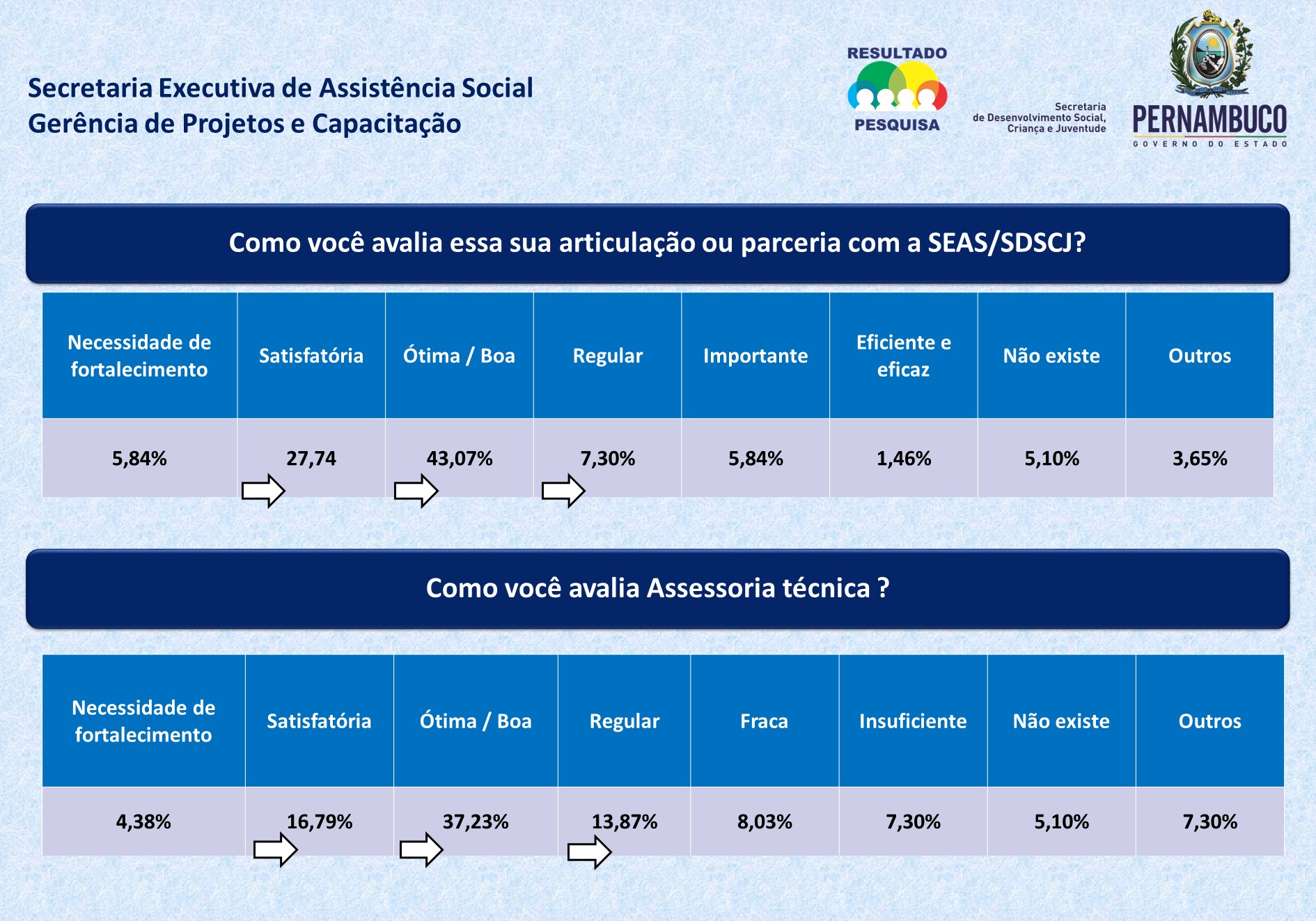 Secretaria Executiva de Assistência Social
Gerência de Projetos e Capacitação

RESULTADO
PESQUISA

Secretaria
de Desenvolvimento Social,
Criança e Juventude

PERNAMBUCO
GOVERNO DO ESTADO

Como você avalia essa sua articulação ou parceria com a SEAS/SDSCJ?

| Necessidade de fortalecimento | Satisfatória | Ótima / Boa | Regular | Importante | Eficiente e eficaz | Não existe | Outros |
|---|---|---|---|---|---|---|---|
| 5,84% | 27,74 | 43,07% | 7,30% | 5,84% | 1,46% | 5,10% | 3,65% |

Como você avalia Assessoria técnica ?

| Necessidade de fortalecimento | Satisfatória | Ótima / Boa | Regular | Fraca | Insuficiente | Não existe | Outros |
|---|---|---|---|---|---|---|---|
| 4,38% | 16,79% | 37,23% | 13,87% | 8,03% | 7,30% | 5,10% | 7,30% |